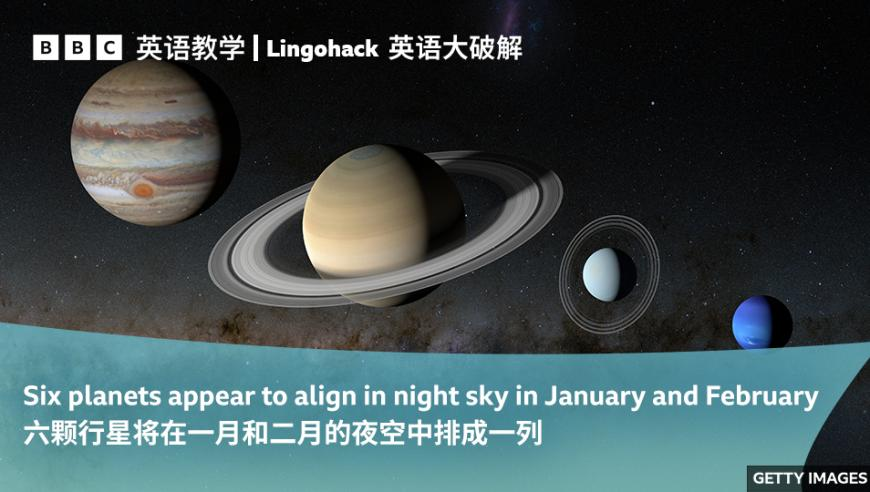 BBC 英语教学 | Lingohack 英语大破解

Six planets appear to align in night sky in January and February
六颗行星将在一月和二月的夜空中排成一列

GETTY IMAGES